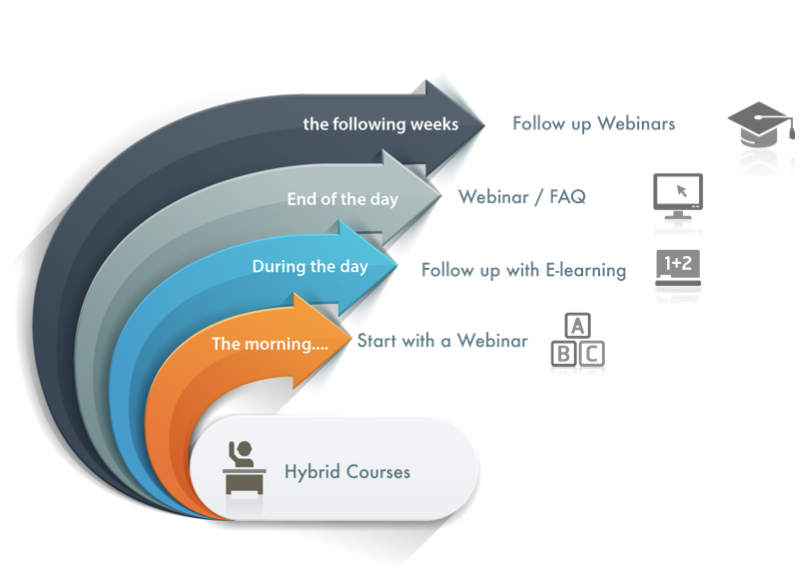 the following weeks
Follow up Webinars

End of the day
Webinar / FAQ

During the day
Follow up with E-learning
1+2

The morning....
Start with a Webinar
A
B C

Hybrid Courses